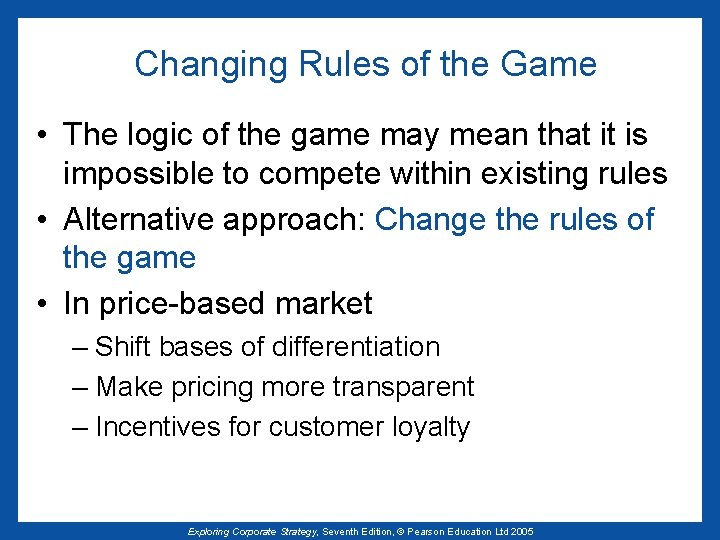 Changing Rules of the Game

• The logic of the game may mean that it is impossible to compete within existing rules

• Alternative approach: Change the rules of the game

• In price-based market

– Shift bases of differentiation

– Make pricing more transparent

– Incentives for customer loyalty

Exploring Corporate Strategy, Seventh Edition, © Pearson Education Ltd 2005